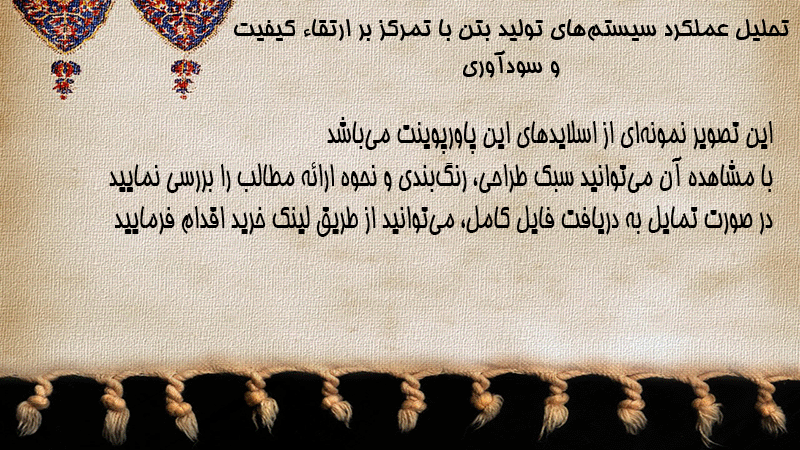 تحلیل عملکرد سیستم‌های تولید بتن با تمرکز بر ارتقاء کیفیت و سودآوری

این تصویر نمونه‌ای از اسلایدهای این پاورپوینت می‌باشد
با مشاهده آن می‌توانید سبک طراحی، رنگ‌بندی و نحوه ارائه مطالب را بررسی نمایید
در صورت تمایل به دریافت فایل کامل، می‌توانید از طریق لینک خرید اقدام فرمایید